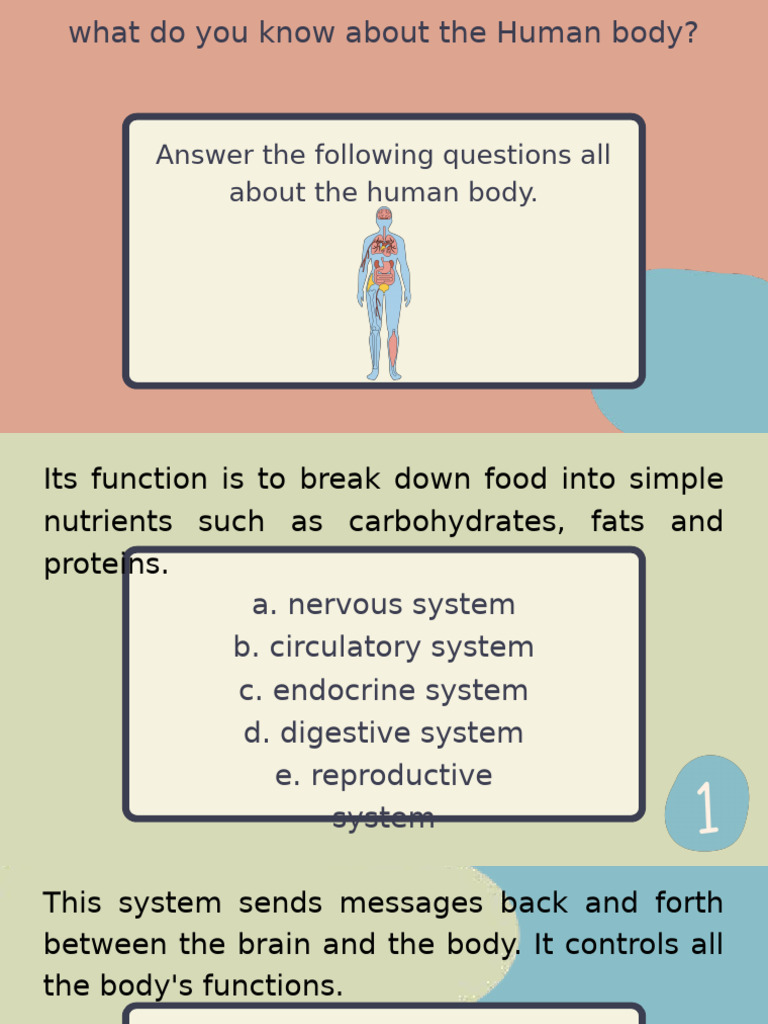 what do you know about the Human body?

Answer the following questions all about the human body.

Its function is to break down food into simple nutrients such as carbohydrates, fats and proteins.

a. nervous system
b. circulatory system
c. endocrine system
d. digestive system
e. reproductive system

1

This system sends messages back and forth between the brain and the body. It controls all the body's functions.